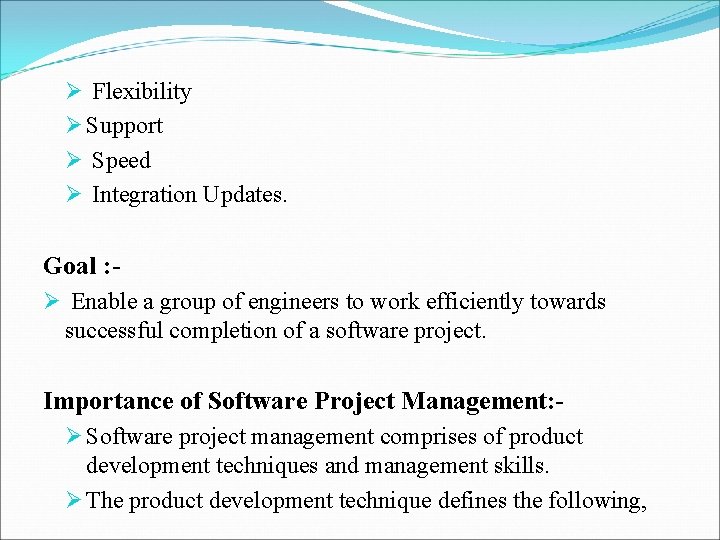 ➢ Flexibility
➢ Support
➢ Speed
➢ Integration Updates.

Goal :-
➢ Enable a group of engineers to work efficiently towards successful completion of a software project.

Importance of Software Project Management:-
➢ Software project management comprises of product development techniques and management skills.
➢ The product development technique defines the following,